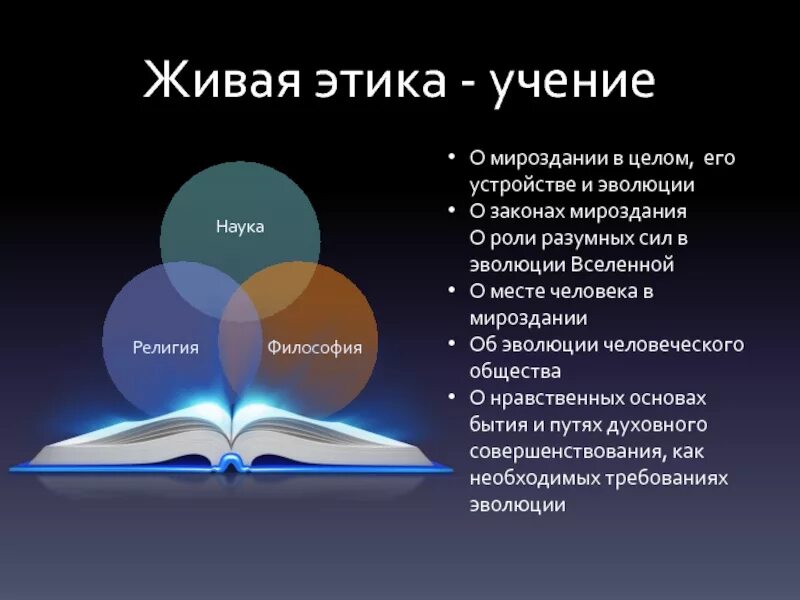 Живая этика - учение

Наука

Религия

Философия

• О мироздании в целом, его устройстве и эволюции
• О законах мироздания
О роли разумных сил в эволюции Вселенной
• О месте человека в мироздании
• Об эволюции человеческого общества
• О нравственных основах бытия и путях духовного совершенствования, как необходимых требованиях эволюции